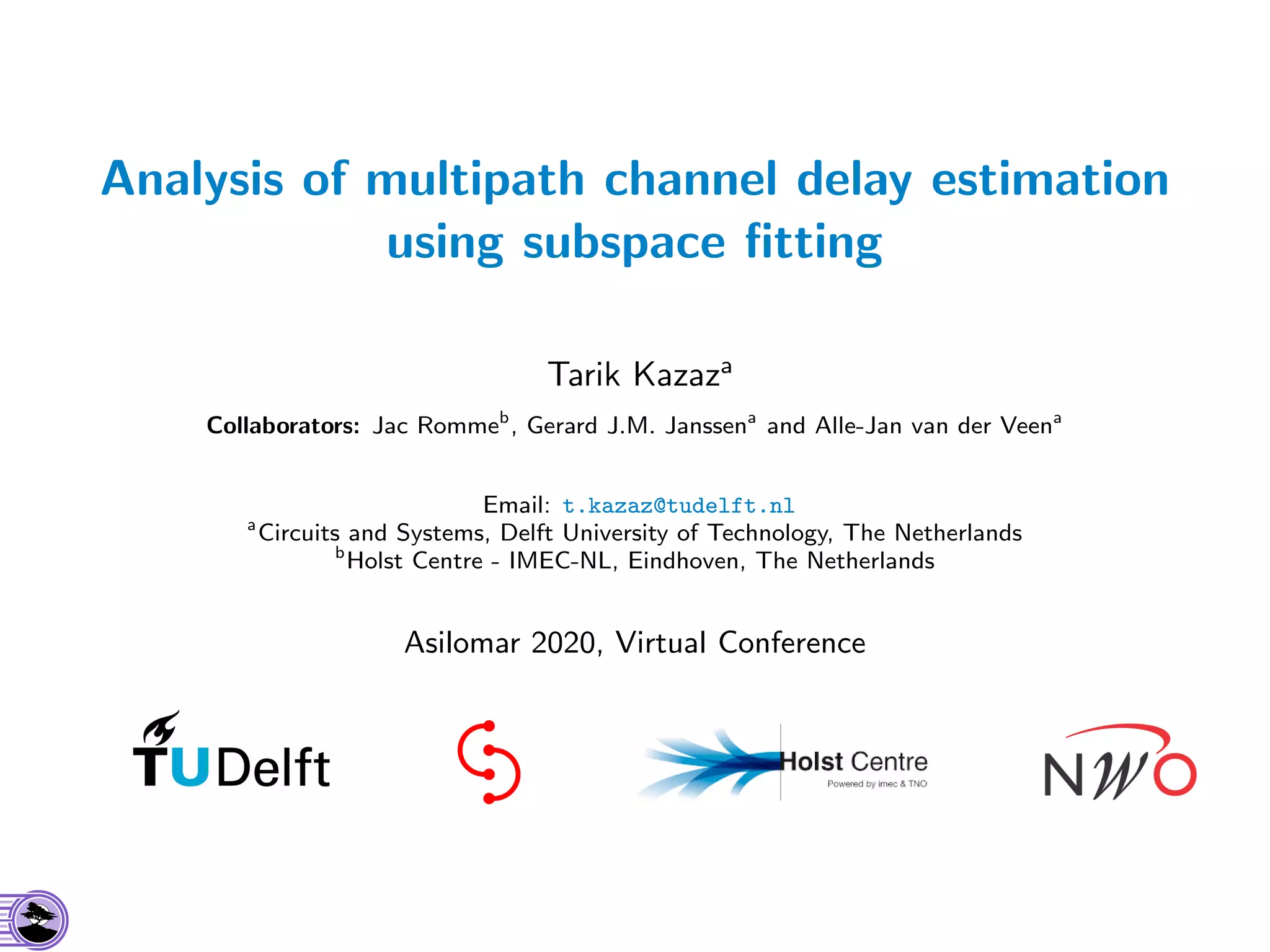 Analysis of multipath channel delay estimation using subspace fitting

Tarik Kazaz$^a$

**Collaborators:** Jac Romme$^b$, Gerard J.M. Janssen$^a$ and Alle-Jan van der Veen$^a$

Email: t.kazaz@tudelft.nl
$^a$Circuits and Systems, Delft University of Technology, The Netherlands
$^b$Holst Centre - IMEC-NL, Eindhoven, The Netherlands

Asilomar 2020, Virtual Conference

TUDelft

Holst Centre
Powered by imec & TNO

NWO